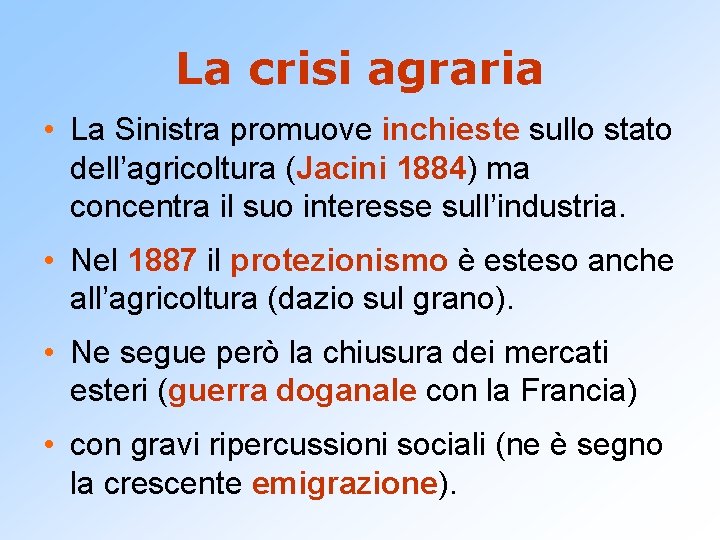 La crisi agraria

• La Sinistra promuove inchieste sullo stato dell’agricoltura (Jacini 1884) ma concentra il suo interesse sull’industria.

• Nel 1887 il protezionismo è esteso anche all’agricoltura (dazio sul grano).

• Ne segue però la chiusura dei mercati esteri (guerra doganale con la Francia)

• con gravi ripercussioni sociali (ne è segno la crescente emigrazione).